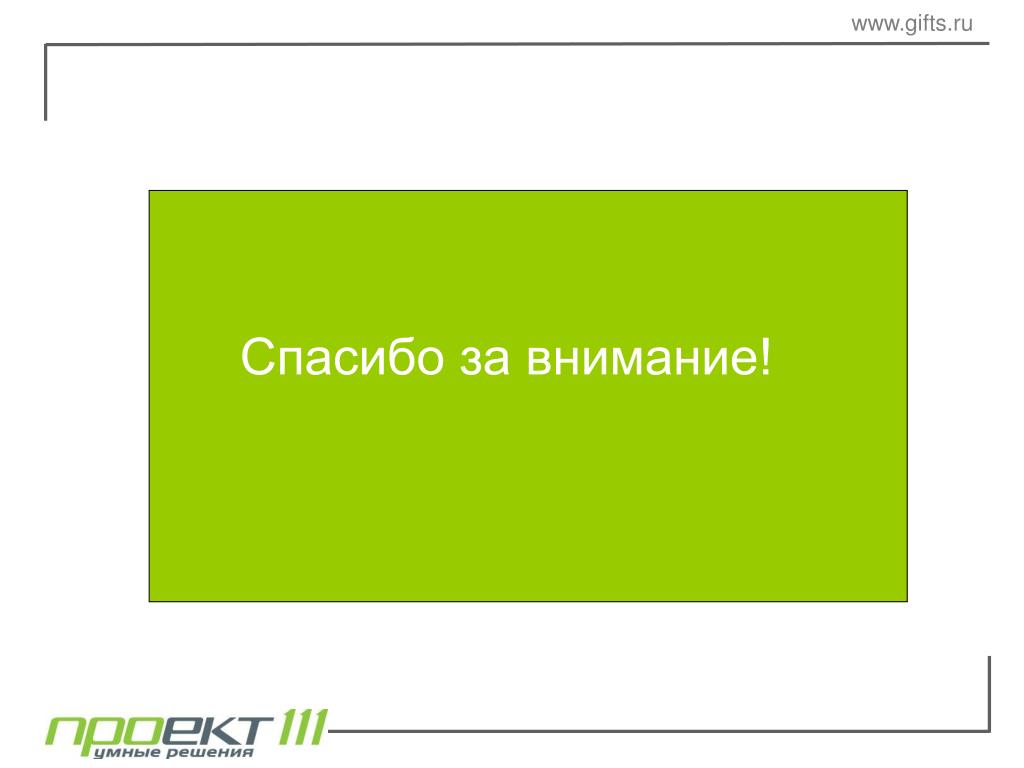 www.gifts.ru

Спасибо за внимание!

проект 111
умные решения